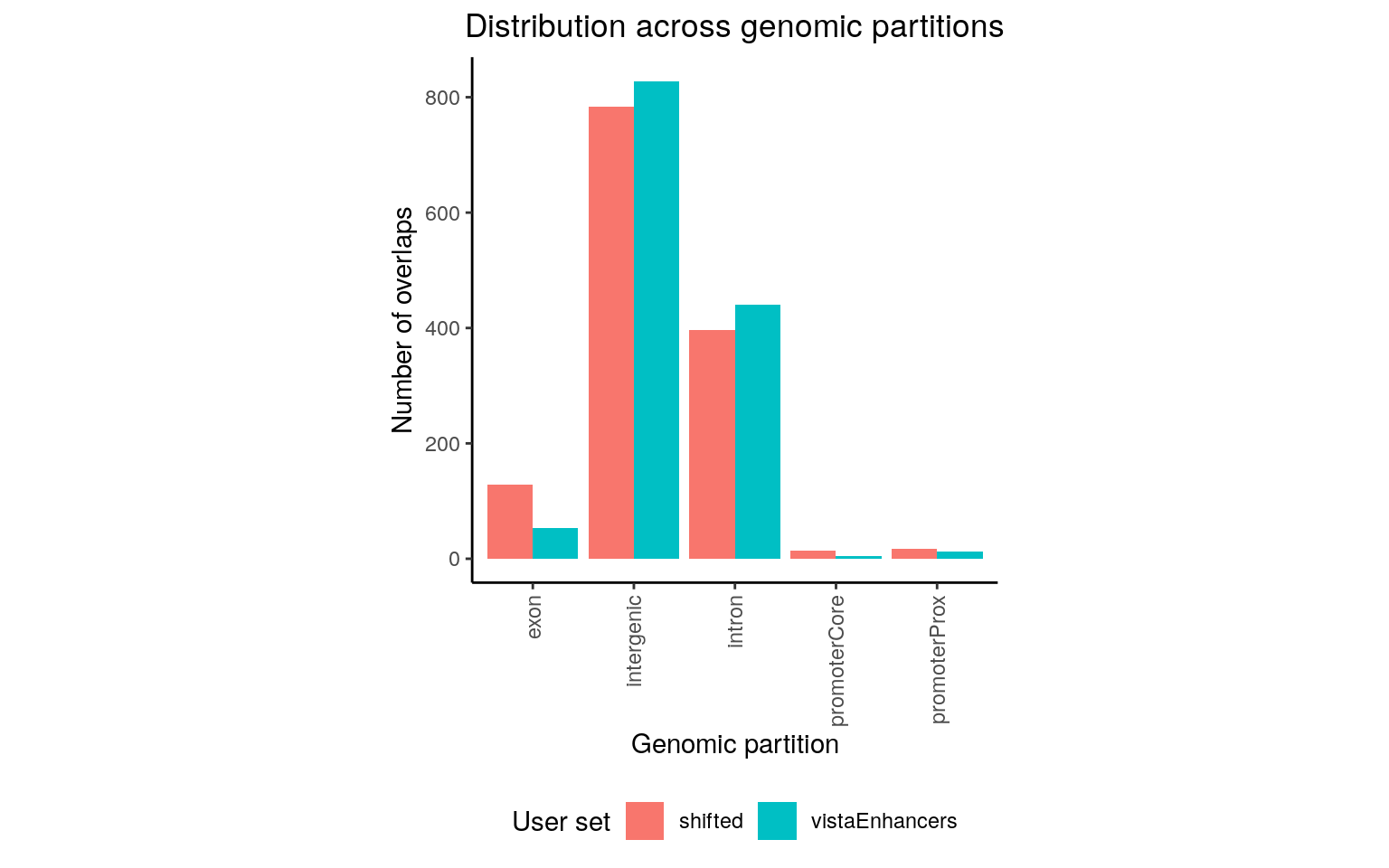 Distribution across genomic partitions

Number of overlaps

800
600
400
200
0

exon
intergenic
intron
promoterCore
promoterProx

Genomic partition

User set
shifted
vistaEnhancers